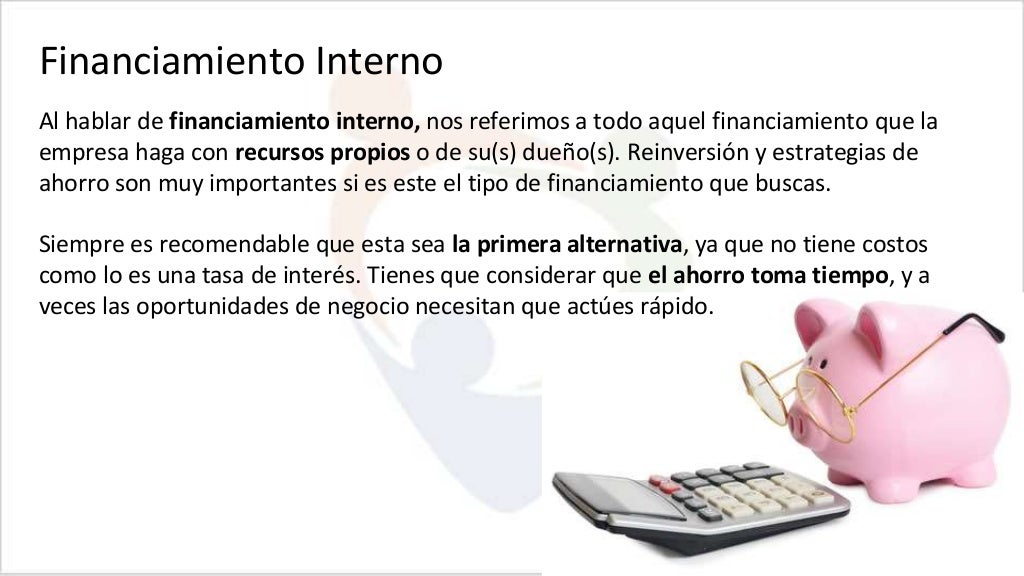 Financiamiento Interno

Al hablar de financiamiento interno, nos referimos a todo aquel financiamiento que la empresa haga con recursos propios o de su(s) dueño(s). Reinversión y estrategias de ahorro son muy importantes si es este el tipo de financiamiento que buscas.

Siempre es recomendable que esta sea la primera alternativa, ya que no tiene costos como lo es una tasa de interés. Tienes que considerar que el ahorro toma tiempo, y a veces las oportunidades de negocio necesitan que actúes rápido.